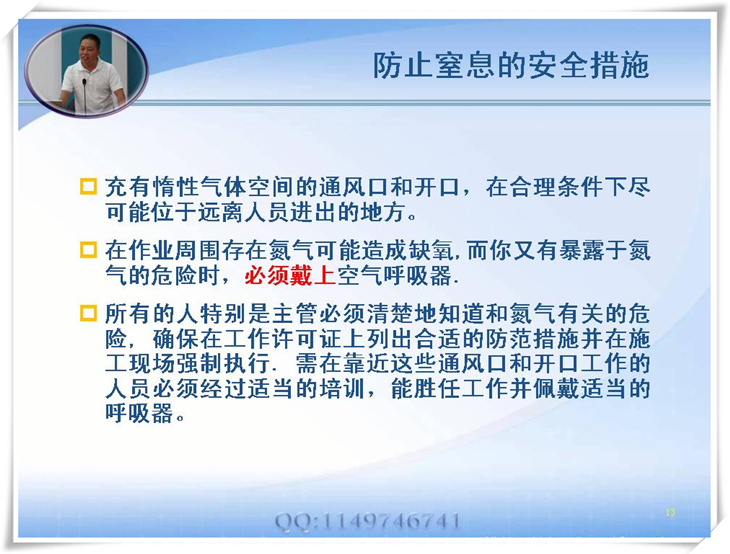 防止窒息的安全措施

充有惰性气体空间的通风口和开口，在合理条件下尽可能位于远离人员进出的地方。

在作业周围存在氮气可能造成缺氧，而你又有暴露于氮气的危险时，必须戴上空气呼吸器.

所有的人特别是主管必须清楚地知道和氮气有关的危险，确保在工作许可证上列出合适的防范措施并在施工现场强制执行. 需在靠近这些通风口和开口工作的人员必须经过适当的培训，能胜任工作并佩戴适当的呼吸器。

QQ:1149746741

13